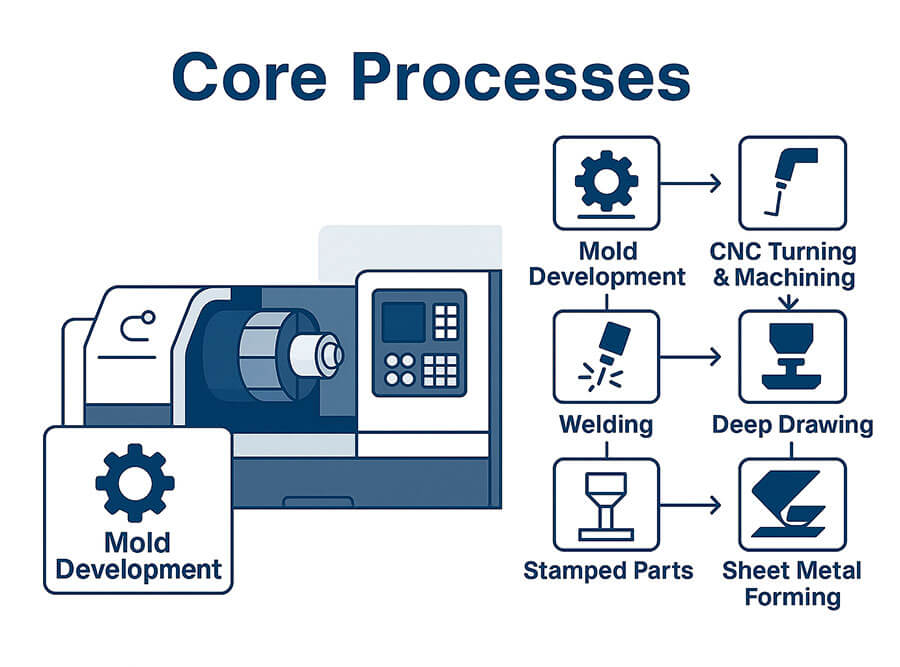 Core Processes

Mold Development

Mold Development

CNC Turning & Machining

Welding

Deep Drawing

Stamped Parts

Sheet Metal Forming